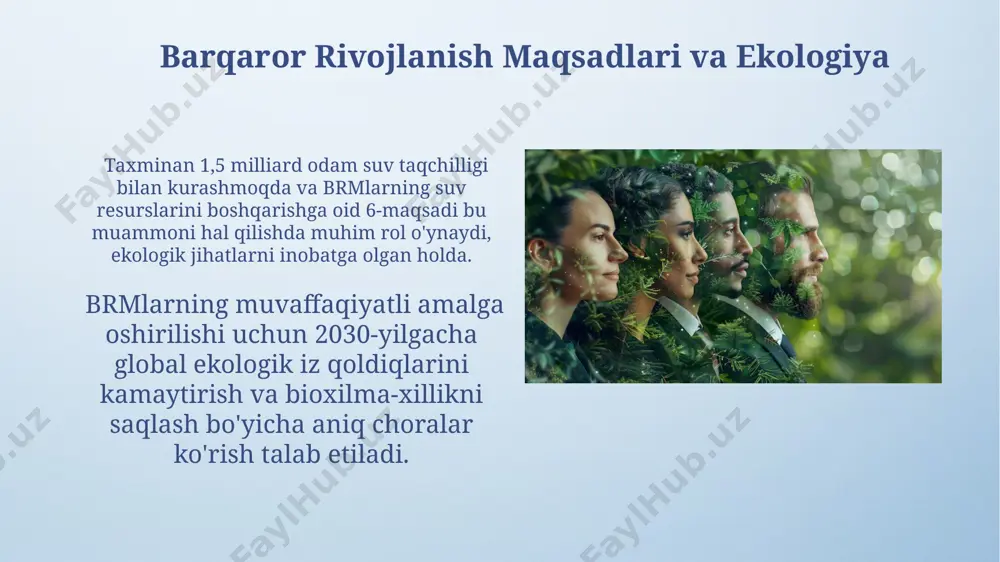 Barqaror Rivojlanish Maqsadlari va Ekologiya

Taxminan 1,5 milliard odam suv taqchilligi bilan kurashmoqda va BRMlarning suv resurslarini boshqarishga oid 6-maqsadi bu muammoni hal qilishda muhim rol o'ynaydi, ekologik jihatlarni inobatga olgan holda.

BRMlarning muvaffaqiyatli amalga oshirilishi uchun 2030-yilgacha global ekologik iz qoldiqlarini kamaytirish va bioxilma-xillikni saqlash bo'yicha aniq choralar ko'rish talab etiladi.

FaylHub.uz FaylHub.uz FaylHub.uz FaylHub.uz FaylHub.uz FaylHub.uz